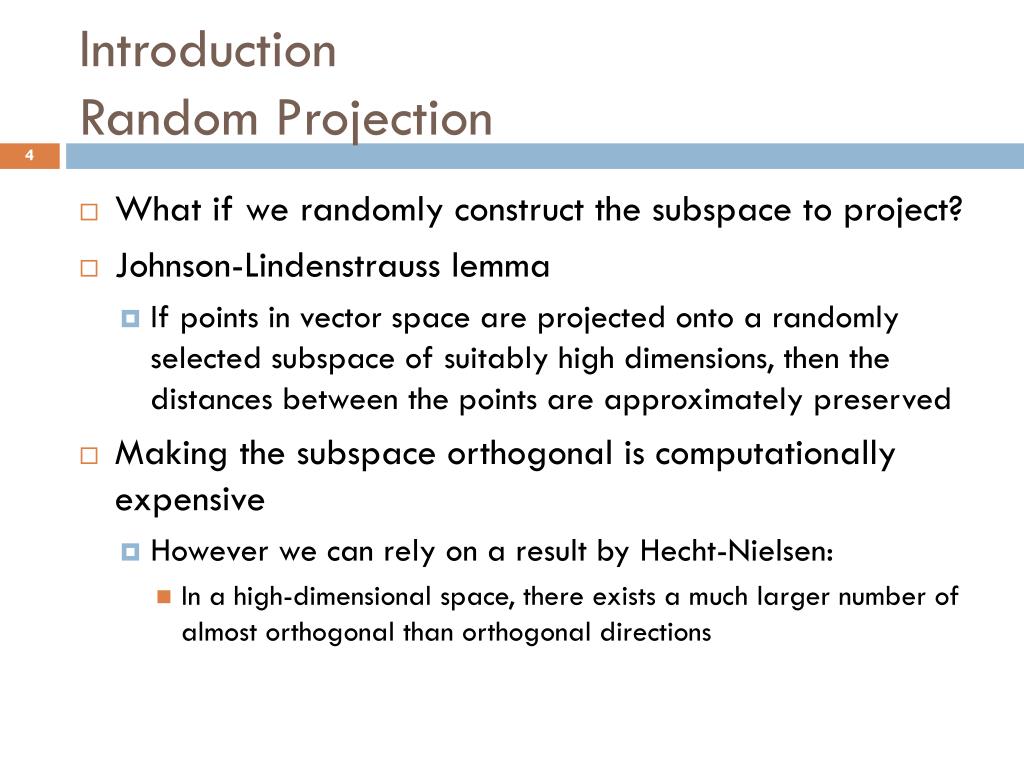 Introduction
Random Projection

4

What if we randomly construct the subspace to project?

Johnson-Lindenstrauss lemma

If points in vector space are projected onto a randomly selected subspace of suitably high dimensions, then the distances between the points are approximately preserved

Making the subspace orthogonal is computationally expensive

However we can rely on a result by Hecht-Nielsen:

In a high-dimensional space, there exists a much larger number of almost orthogonal than orthogonal directions